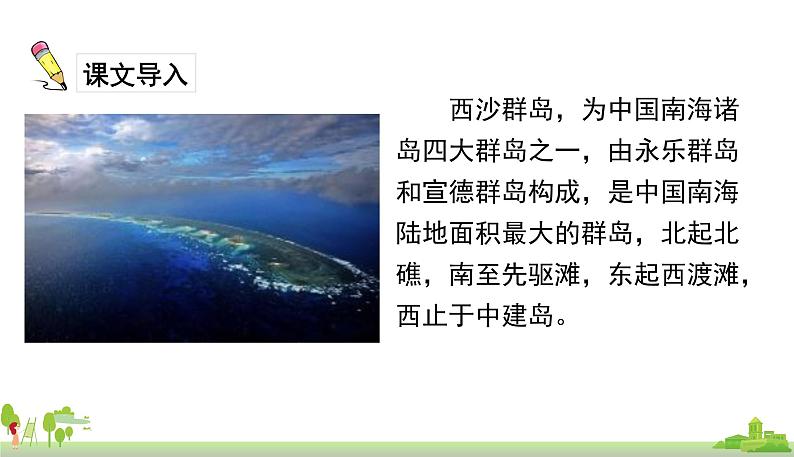 课文导入

西沙群岛，为中国南海诸岛四大群岛之一，由永乐群岛和宣德群岛构成，是中国南海陆地面积最大的群岛，北起北礁，南至先驱滩，东起西渡滩，西止于中建岛。